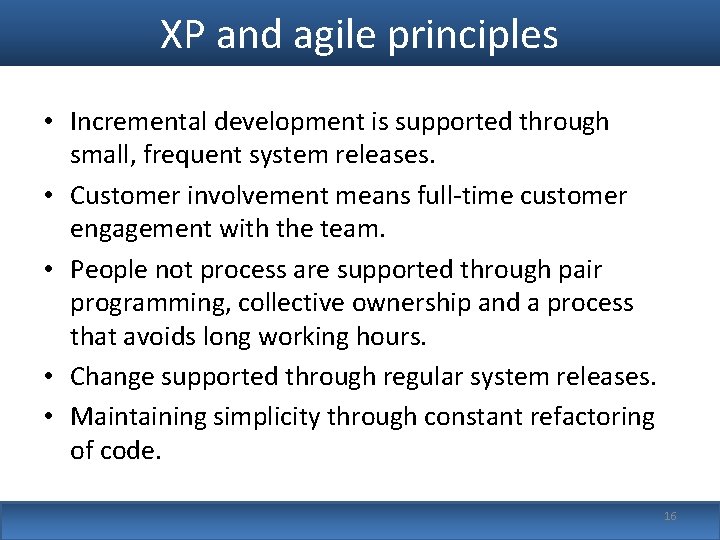 XP and agile principles

• Incremental development is supported through small, frequent system releases.
• Customer involvement means full-time customer engagement with the team.
• People not process are supported through pair programming, collective ownership and a process that avoids long working hours.
• Change supported through regular system releases.
• Maintaining simplicity through constant refactoring of code.

16